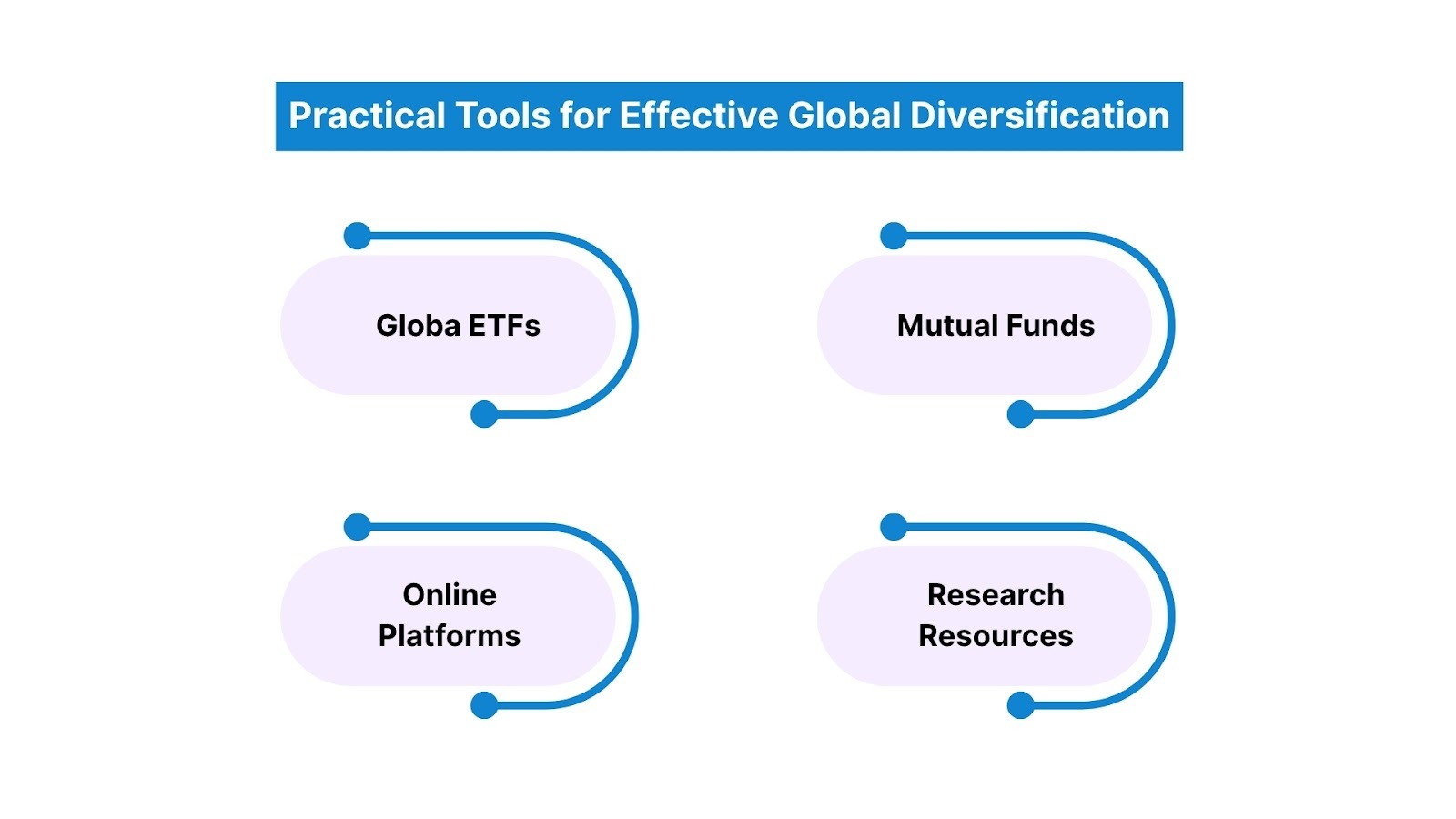 Practical Tools for Effective Global Diversification

Globa ETFs

Mutual Funds

Online Platforms

Research Resources